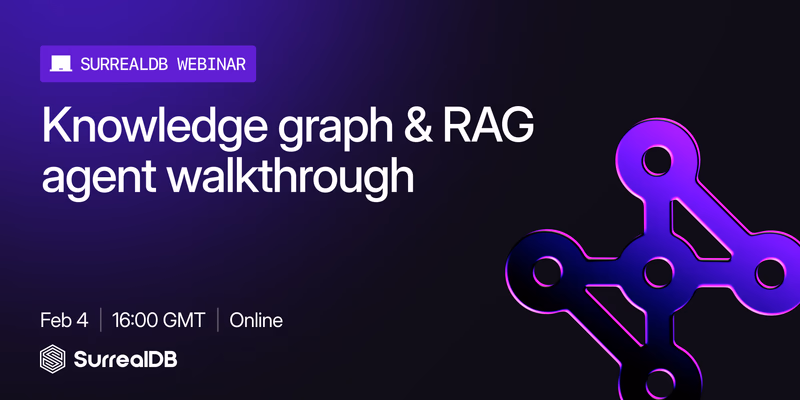 SURREALDB WEBINAR

Knowledge graph & RAG agent walkthrough

Feb 4 | 16:00 GMT | Online

SurrealDB